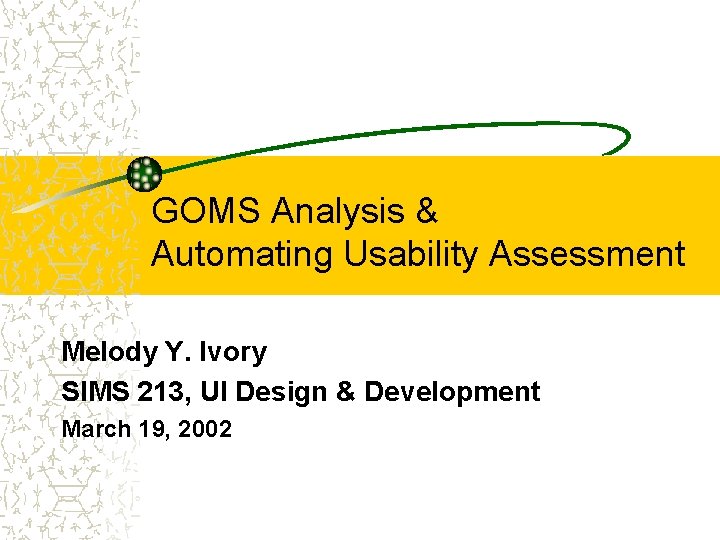 GOMS Analysis &
Automating Usability Assessment

Melody Y. Ivory
SIMS 213, UI Design & Development
March 19, 2002